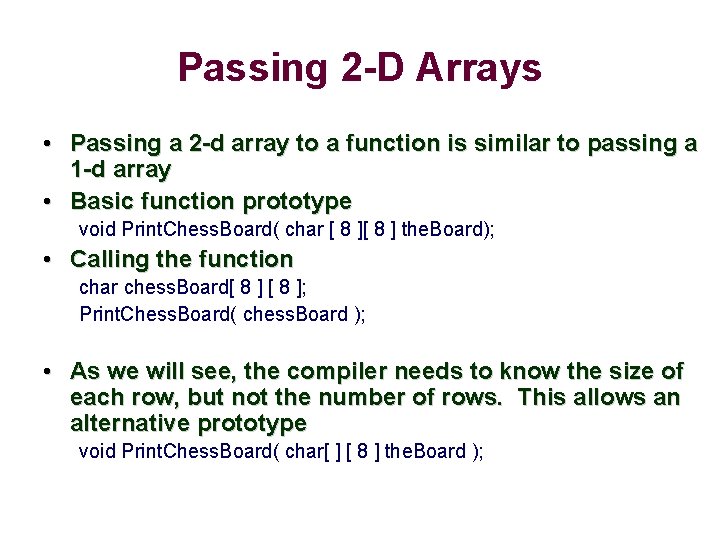 Passing 2-D Arrays

• Passing a 2-d array to a function is similar to passing a 1-d array

• Basic function prototype

void PrintChessBoard( char [ 8 ][ 8 ] theBoard);

• Calling the function

char chessBoard[ 8 ] [ 8 ];

PrintChessBoard( chessBoard );

• As we will see, the compiler needs to know the size of each row, but not the number of rows. This allows an alternative prototype

void PrintChessBoard( char[ ] [ 8 ] theBoard );